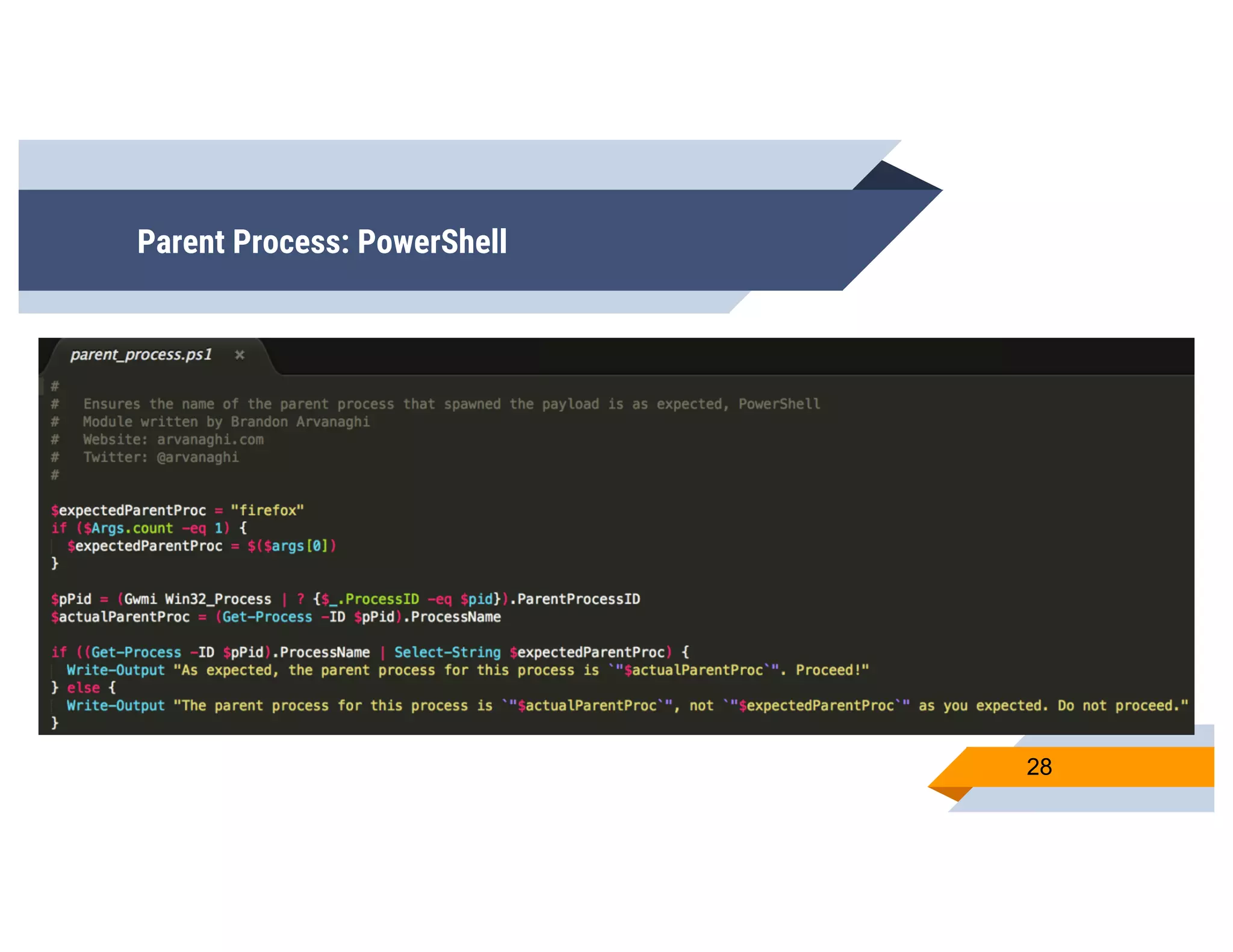 Parent Process: PowerShell

parent_process.ps1 ×

#
# Ensures the name of the parent process that spawned the payload is as expected, PowerShell
# Module written by Brandon Arvanaghi
# Website: arvanaghi.com
# Twitter: @arvanaghi
#

$expectedParentProc = "firefox"
if ($Args.count -eq 1) {
  $expectedParentProc = $($args[0])
}

$pPid = (Gwmi Win32_Process | ? {$_.ProcessID -eq $pid}).ParentProcessID
$actualParentProc = (Get-Process -ID $pPid).ProcessName

if ((Get-Process -ID $pPid).ProcessName | Select-String $expectedParentProc) {
  Write-Output "As expected, the parent process for this process is `"$actualParentProc`". Proceed!"
} else {
  Write-Output "The parent process for this process is `"$actualParentProc`", not `"$expectedParentProc`" as you expected. Do not proceed."
}

28